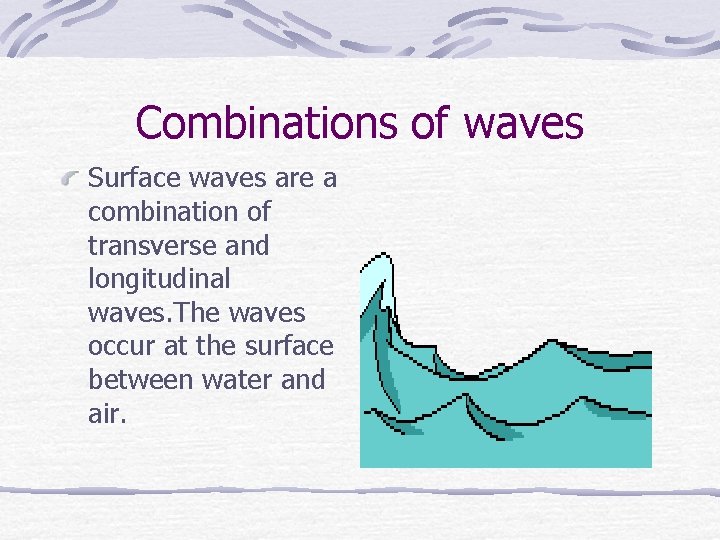 Combinations of waves

Surface waves are a combination of transverse and longitudinal waves.The waves occur at the surface between water and air.